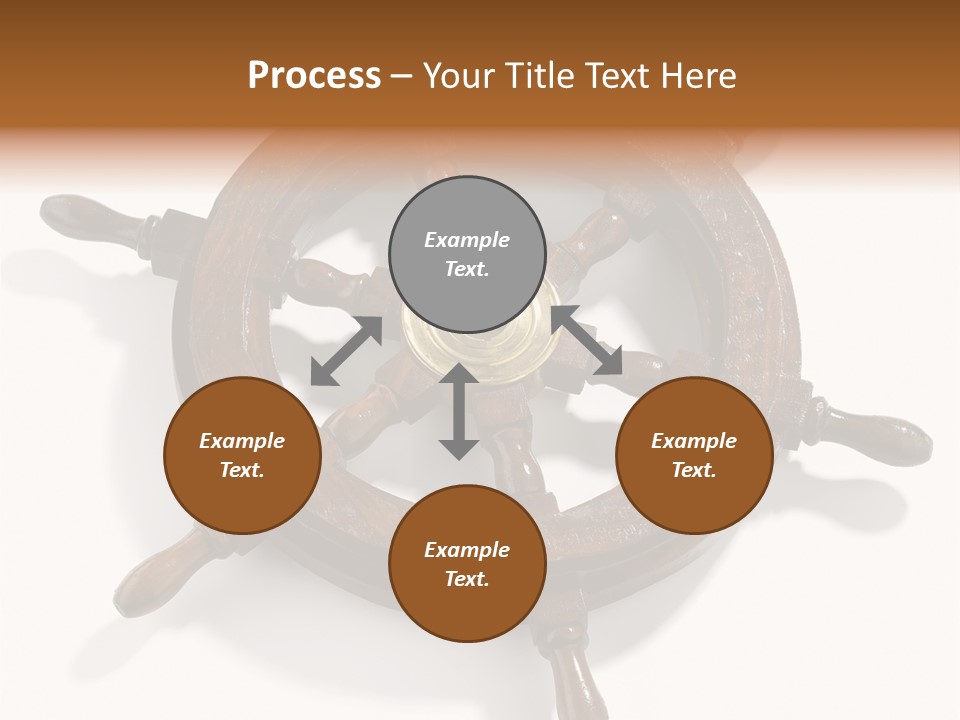 Process – Your Title Text Here

Example Text.

Example Text.

Example Text.

Example Text.